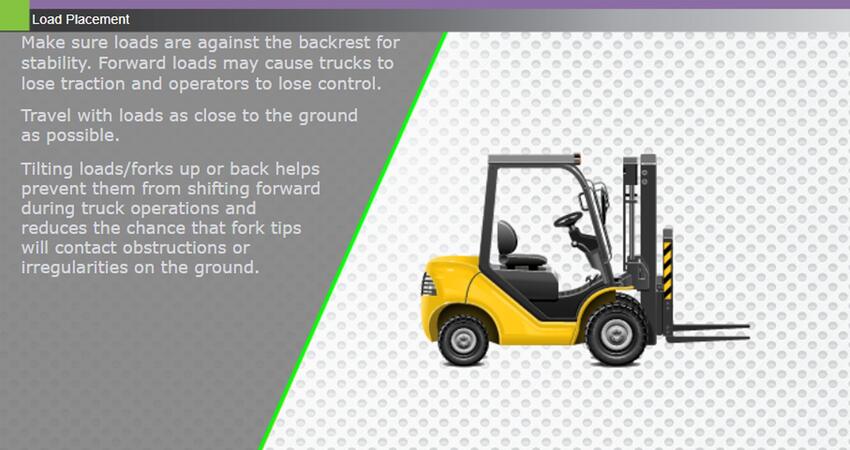 Load Placement

Make sure loads are against the backrest for stability. Forward loads may cause trucks to lose traction and operators to lose control.

Travel with loads as close to the ground as possible.

Tilting loads/forks up or back helps prevent them from shifting forward during truck operations and reduces the chance that fork tips will contact obstructions or irregularities on the ground.